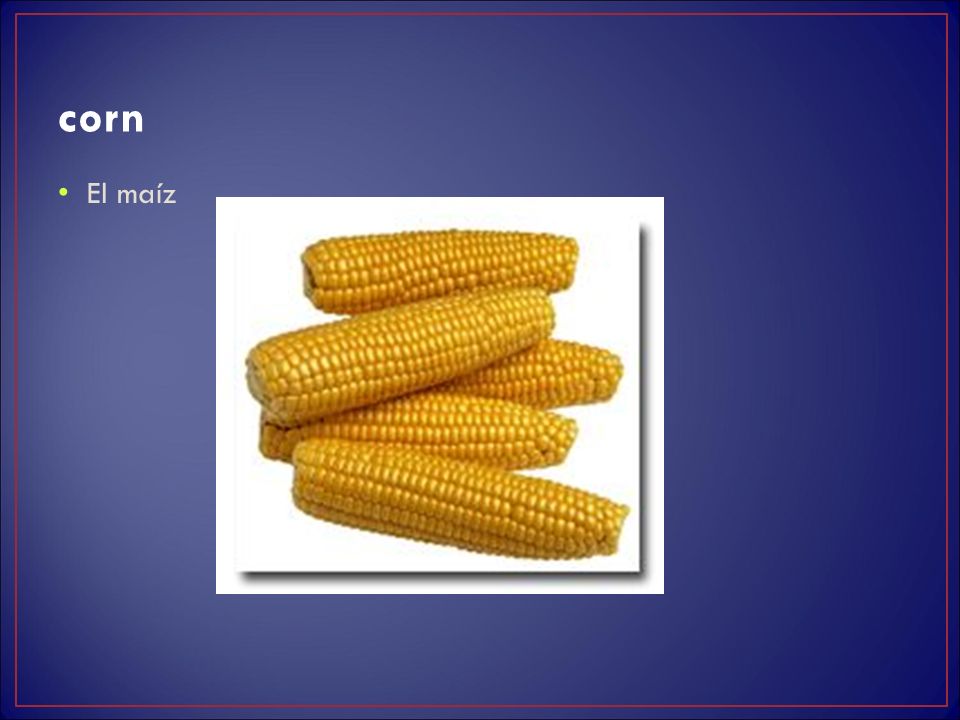 corn

• El maíz